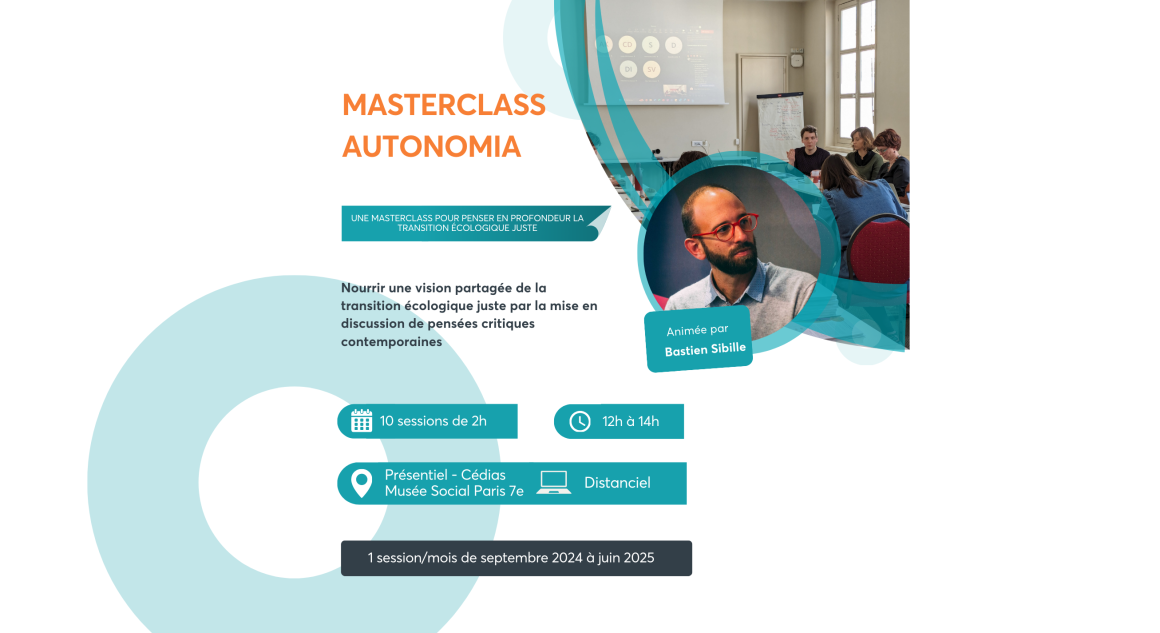 MASTERCLASS AUTONOMIA

UNE MASTERCLASS POUR PENSER EN PROFONDEUR LA TRANSITION ÉCOLOGIQUE JUSTE

Nourrir une vision partagée de la transition écologique juste par la mise en discussion de pensées critiques contemporaines

Animée par
Bastien Sibille

10 sessions de 2h

12h à 14h

Présentiel - Cédias Musée Social Paris 7e

Distanciel

1 session/mois de septembre 2024 à juin 2025